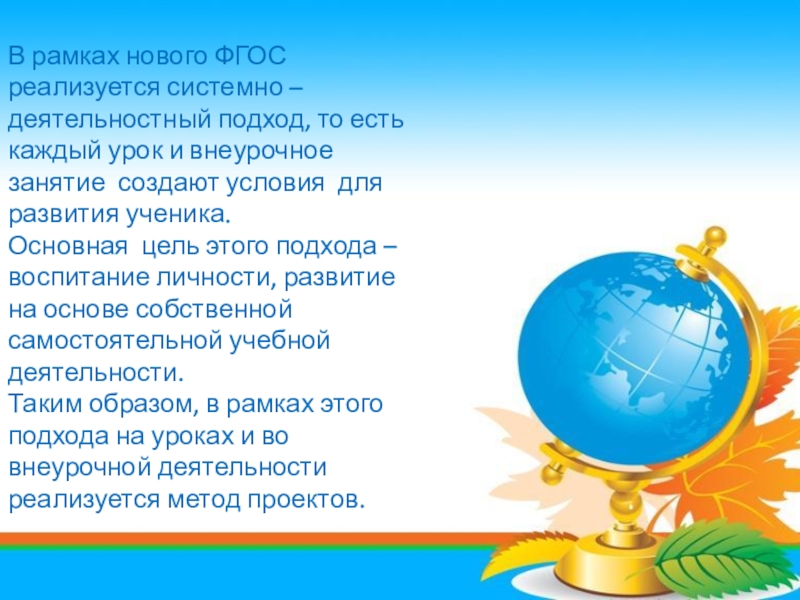 В рамках нового ФГОС реализуется системно – деятельностный подход, то есть каждый урок и внеурочное занятие создают условия для развития ученика.
Основная цель этого подхода – воспитание личности, развитие на основе собственной самостоятельной учебной деятельности.
Таким образом, в рамках этого подхода на уроках и во внеурочной деятельности реализуется метод проектов.